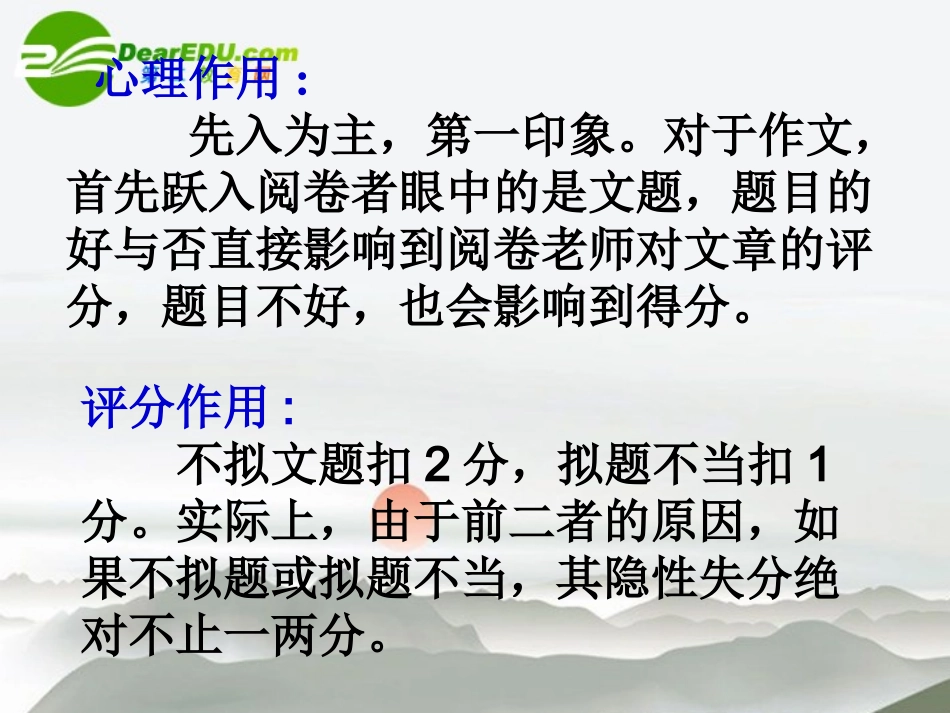 DearEDU.com

心理作用：

先入为主，第一印象。对于作文，首先跃入阅卷者眼中的是文题，题目的好与否直接影响到阅卷老师对文章的评分，题目不好，也会影响到得分。

评分作用：

不拟文题扣 2 分，拟题不当扣 1 分。实际上，由于前二者的原因，如果不拟题或拟题不当，其隐性失分绝对不止一两分。